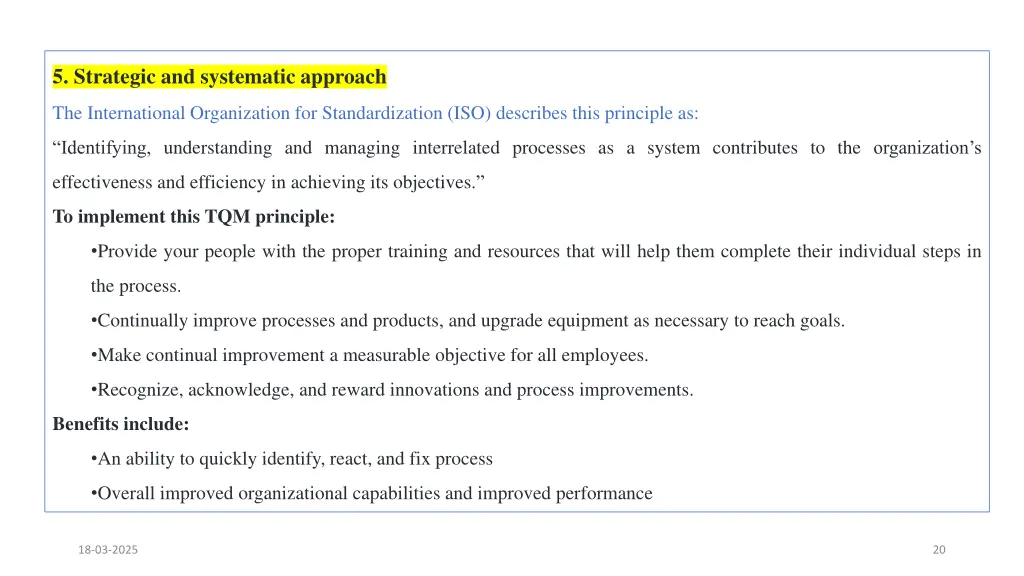 5. Strategic and systematic approach

The International Organization for Standardization (ISO) describes this principle as:

“Identifying, understanding and managing interrelated processes as a system contributes to the organization’s effectiveness and efficiency in achieving its objectives.”

To implement this TQM principle:

•Provide your people with the proper training and resources that will help them complete their individual steps in the process.

•Continually improve processes and products, and upgrade equipment as necessary to reach goals.

•Make continual improvement a measurable objective for all employees.

•Recognize, acknowledge, and reward innovations and process improvements.

Benefits include:

•An ability to quickly identify, react, and fix process

•Overall improved organizational capabilities and improved performance

18-03-2025

20